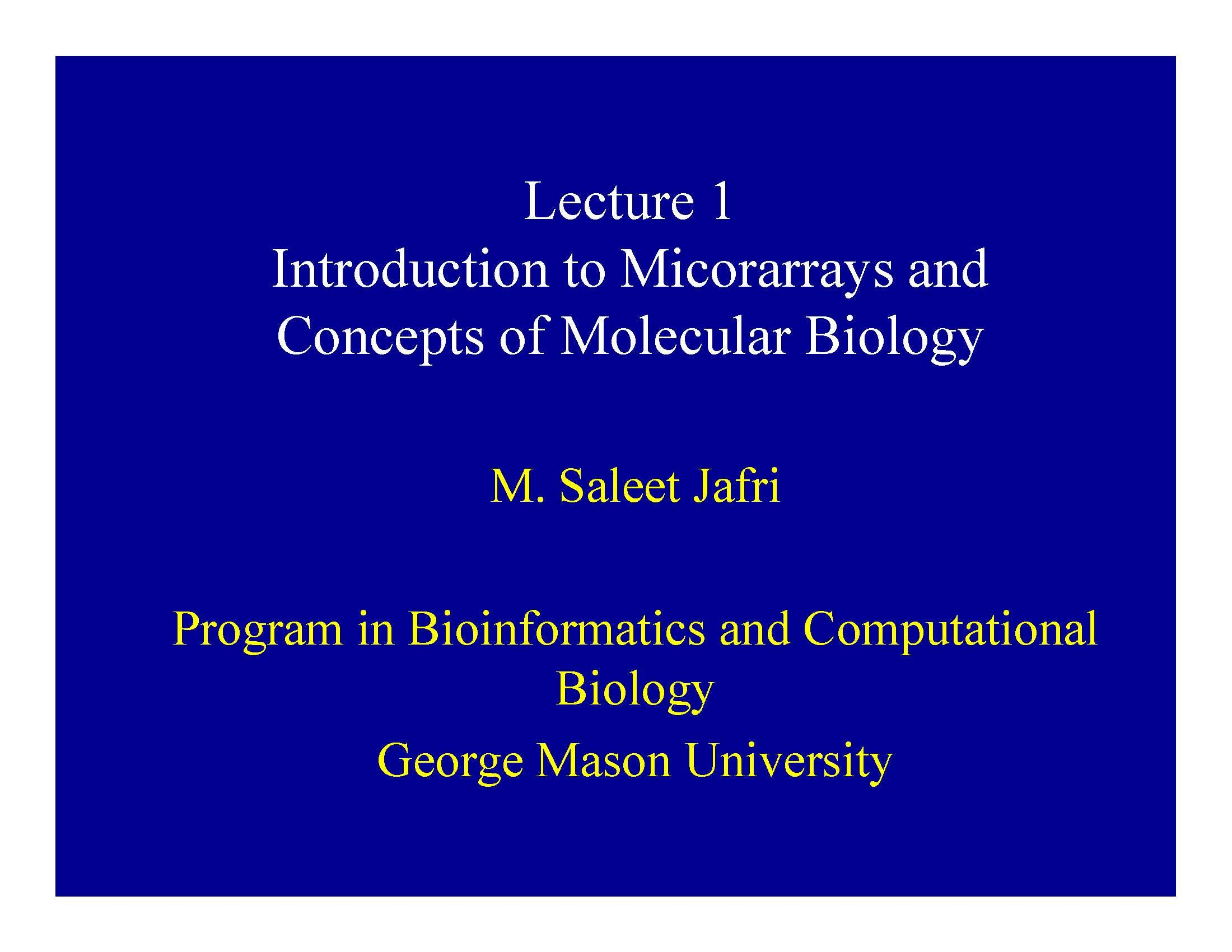 Lecture 1
Introduction to Micorarrays and Concepts of Molecular Biology

M. Saleet Jafri

Program in Bioinformatics and Computational Biology
George Mason University